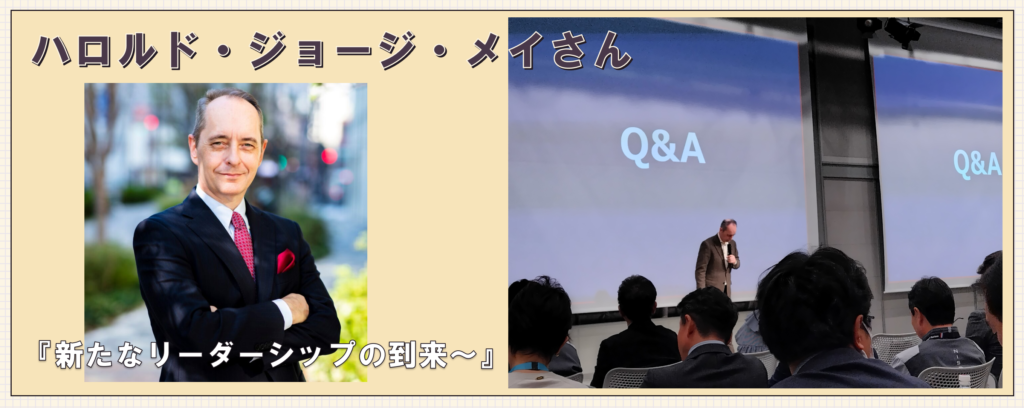 ハロルド・ジョージ・メイさん

『新たなリーダーシップの到来〜』

Q&A

Q&A